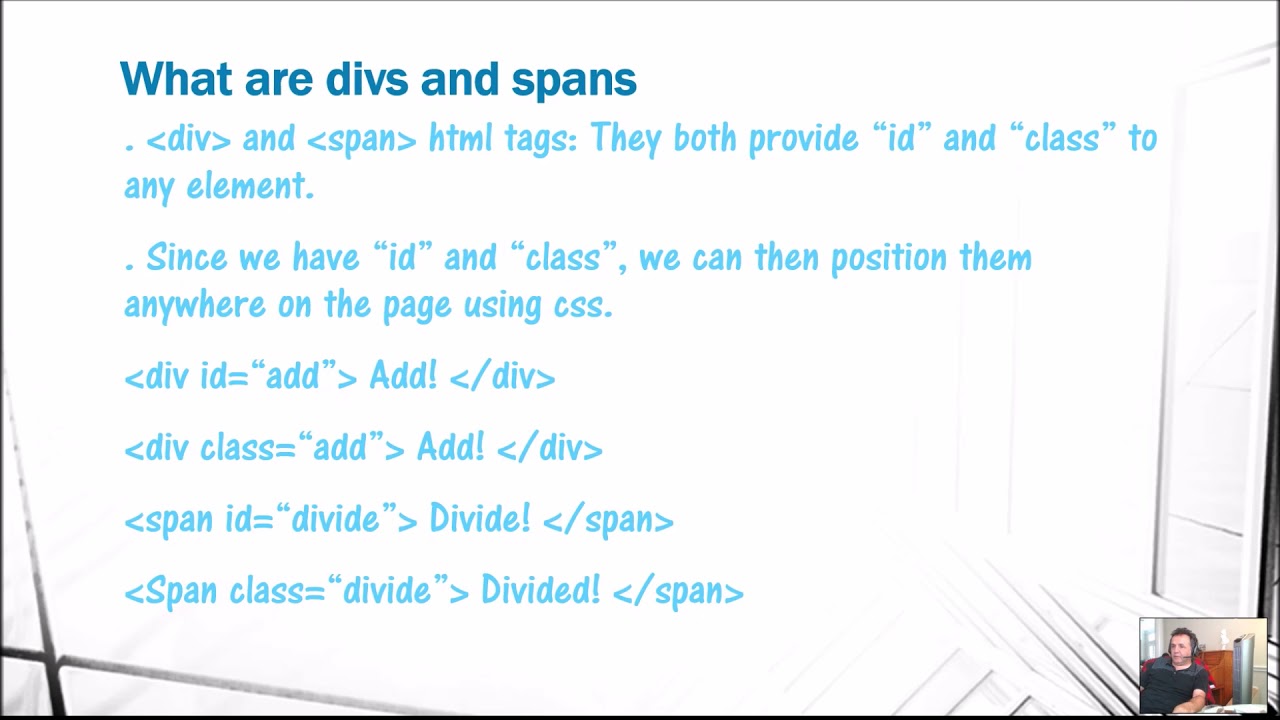 What are divs and spans

. <div> and <span> html tags: They both provide “id” and “class” to any element.

. Since we have “id” and “class”, we can then position them anywhere on the page using css.

<div id=“add”> Add! </div>

<div class=“add”> Add! </div>

<span id=“divide”> Divide! </span>

<Span class=“divide”> Divided! </span>